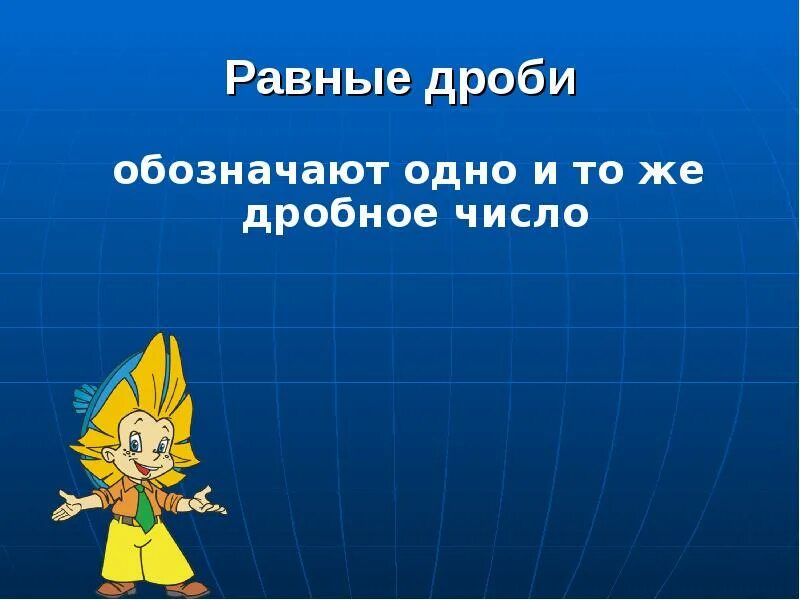 Равные дроби

обозначают одно и то же дробное число